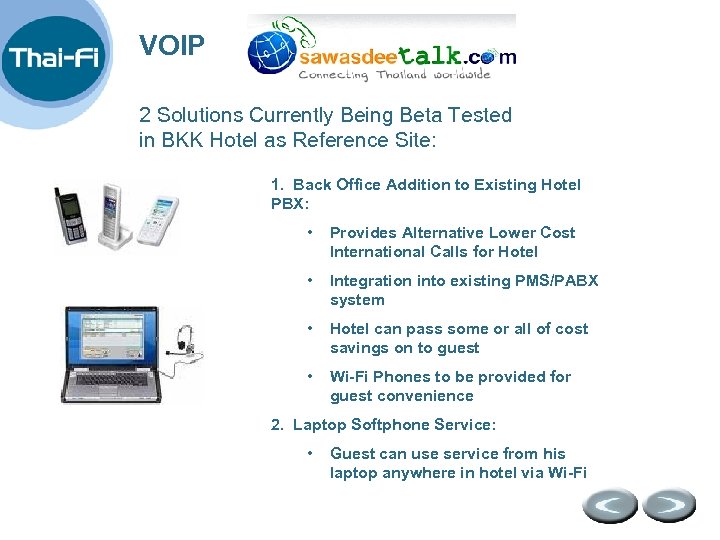 Thai-Fi

VOIP

sawasdeetalk.com
Connecting Thailand worldwide

2 Solutions Currently Being Beta Tested in BKK Hotel as Reference Site:

1. Back Office Addition to Existing Hotel PBX:

• Provides Alternative Lower Cost International Calls for Hotel

• Integration into existing PMS/PABX system

• Hotel can pass some or all of cost savings on to guest

• Wi-Fi Phones to be provided for guest convenience

2. Laptop Softphone Service:

• Guest can use service from his laptop anywhere in hotel via Wi-Fi